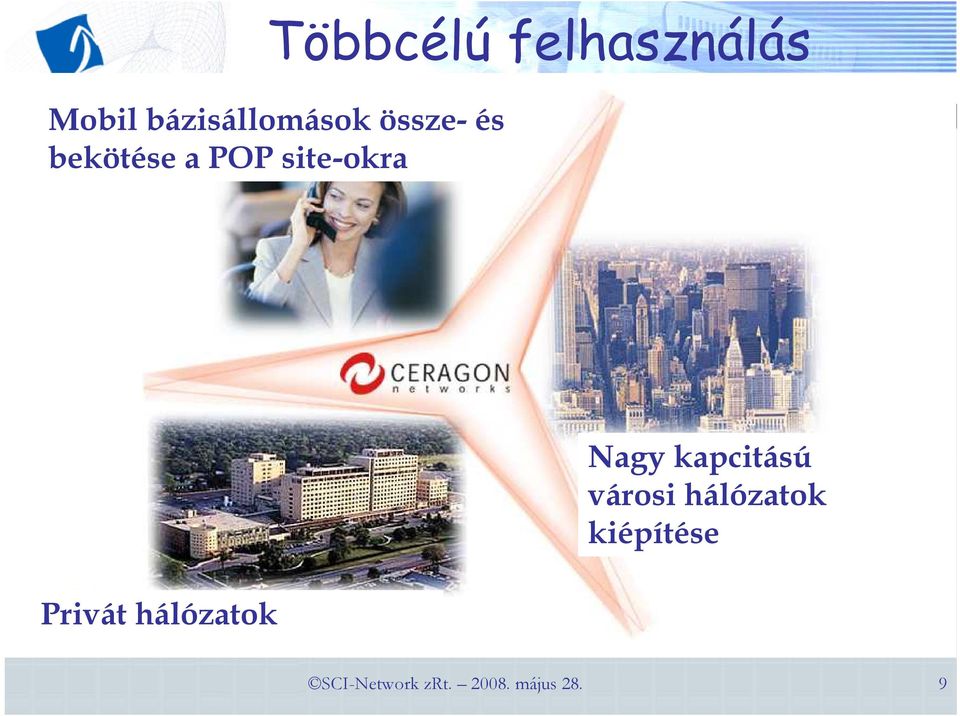 Többcélú felhasználás

Mobil bázisállomások össze- és bekötése a POP site-okra

CERAGON networks

Nagy kapcitású városi hálózatok kiépítése

Privát hálózatok

©SCI-Network zRt. – 2008. május 28.

9